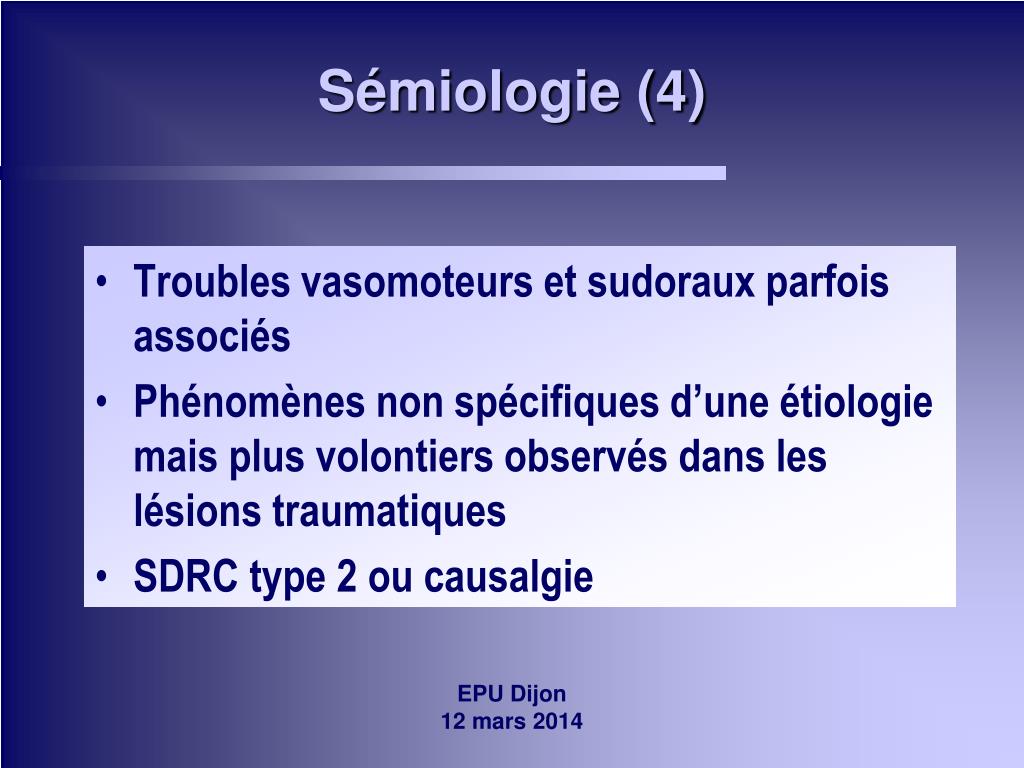 Sémiologie (4)

• Troubles vasomoteurs et sudoraux parfois associés
• Phénomènes non spécifiques d’une étiologie mais plus volontiers observés dans les lésions traumatiques
• SDRC type 2 ou causalgie

EPU Dijon
12 mars 2014